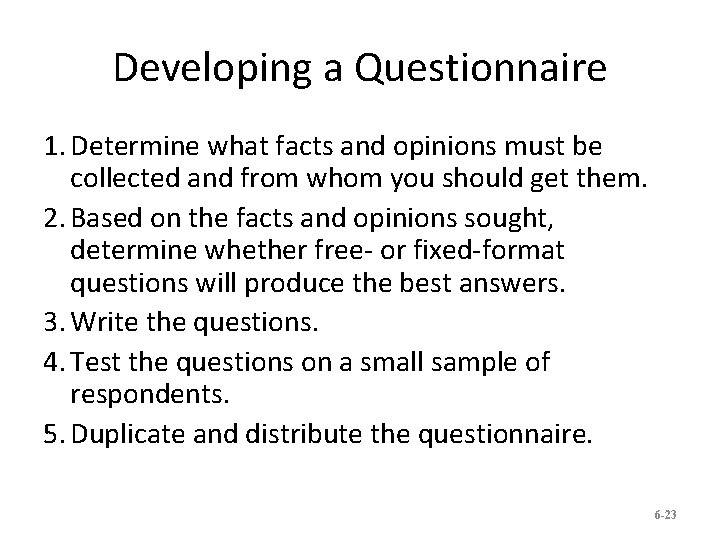 Developing a Questionnaire

1. Determine what facts and opinions must be collected and from whom you should get them.
2. Based on the facts and opinions sought, determine whether free- or fixed-format questions will produce the best answers.
3. Write the questions.
4. Test the questions on a small sample of respondents.
5. Duplicate and distribute the questionnaire.

6-23